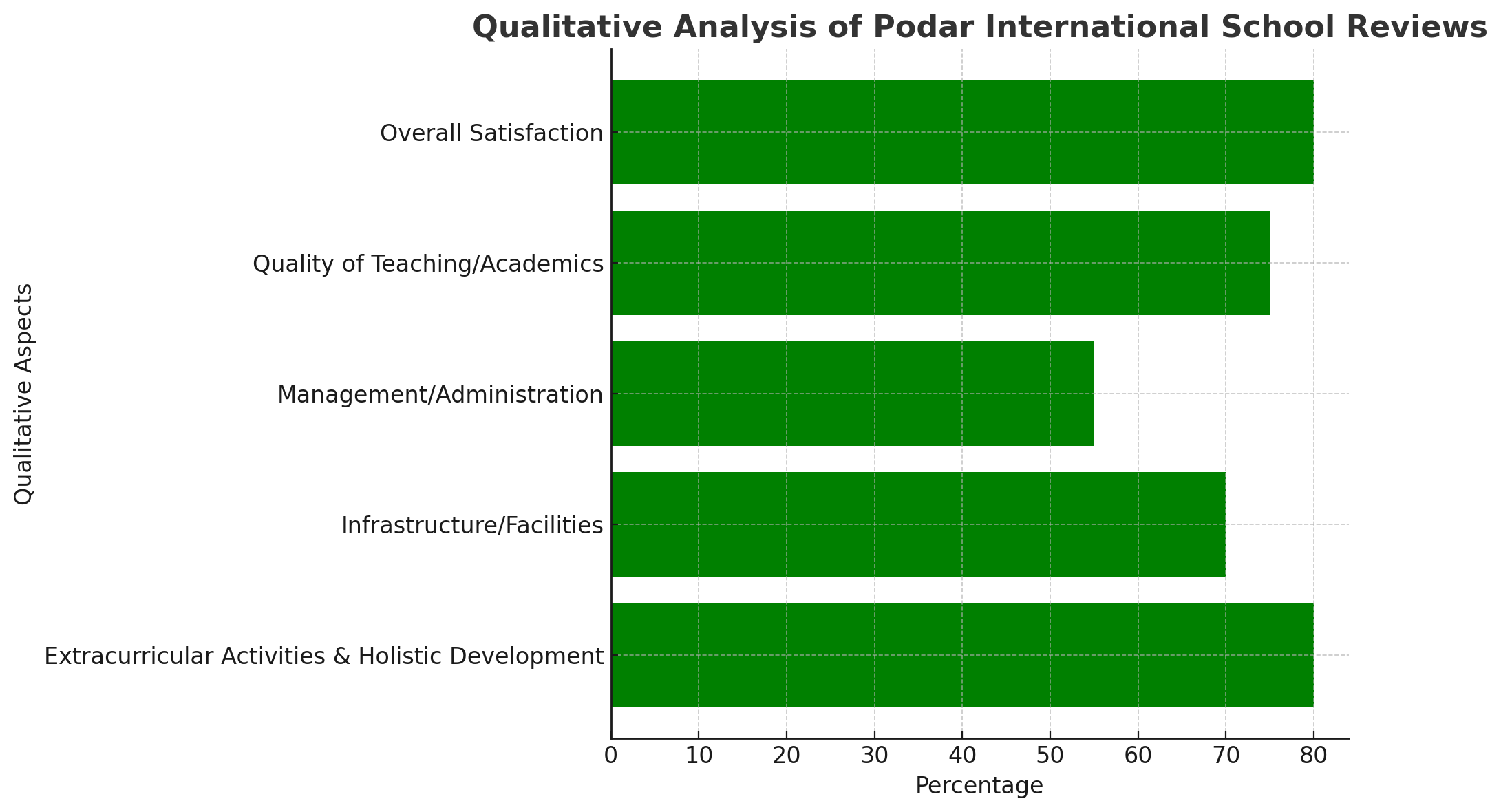 Qualitative Analysis of Podar International School Reviews

Qualitative Aspects

Overall Satisfaction
Quality of Teaching/Academics
Management/Administration
Infrastructure/Facilities
Extracurricular Activities & Holistic Development

0 10 20 30 40 50 60 70 80
Percentage